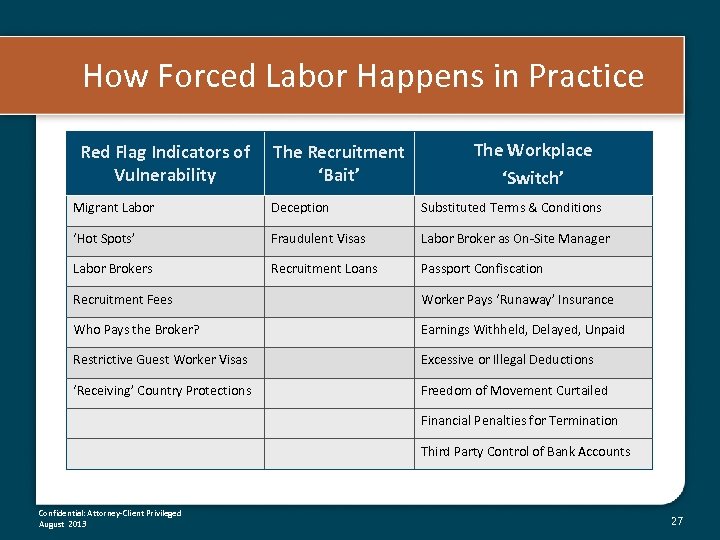 How Forced Labor Happens in Practice

| Red Flag Indicators of Vulnerability | The Recruitment 'Bait' | The Workplace 'Switch' |
|---|---|---|
| Migrant Labor | Deception | Substituted Terms & Conditions |
| 'Hot Spots' | Fraudulent Visas | Labor Broker as On-Site Manager |
| Labor Brokers | Recruitment Loans | Passport Confiscation |
| Recruitment Fees | | Worker Pays 'Runaway' Insurance |
| Who Pays the Broker? | | Earnings Withheld, Delayed, Unpaid |
| Restrictive Guest Worker Visas | | Excessive or Illegal Deductions |
| 'Receiving' Country Protections | | Freedom of Movement Curtailed |
| | | Financial Penalties for Termination |
| | | Third Party Control of Bank Accounts |

Confidential: Attorney-Client Privileged
August 2013

27